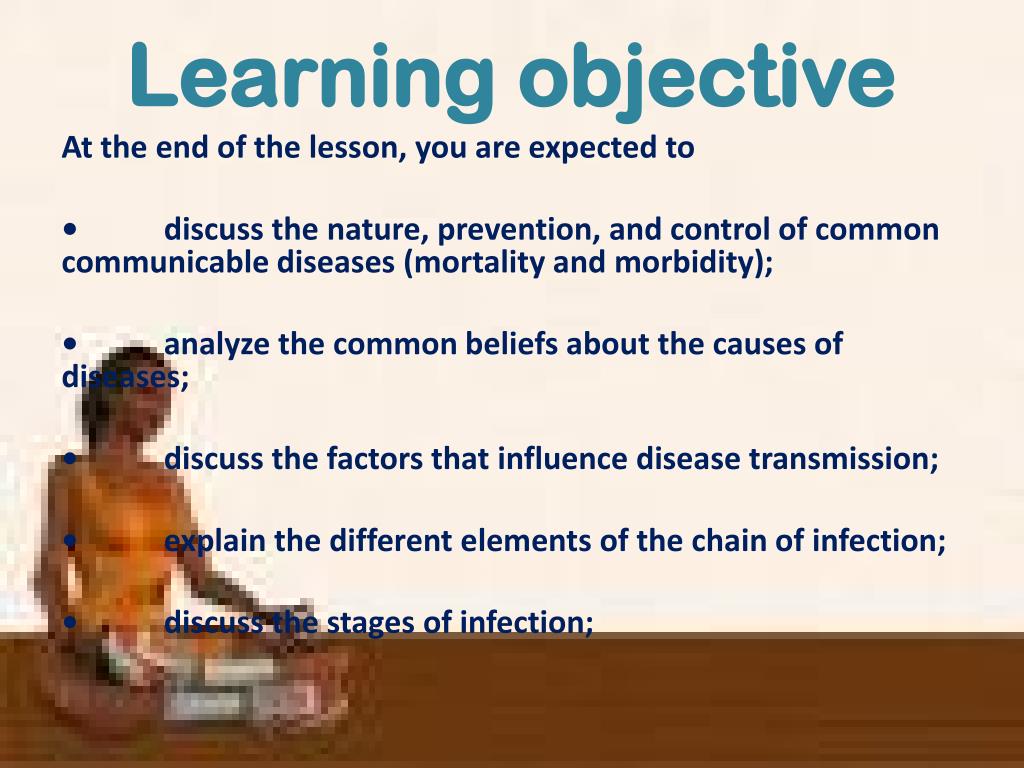 Learning objective

At the end of the lesson, you are expected to

• discuss the nature, prevention, and control of common communicable diseases (mortality and morbidity);

• analyze the common beliefs about the causes of diseases;

• discuss the factors that influence disease transmission;

• explain the different elements of the chain of infection;

• discuss the stages of infection;